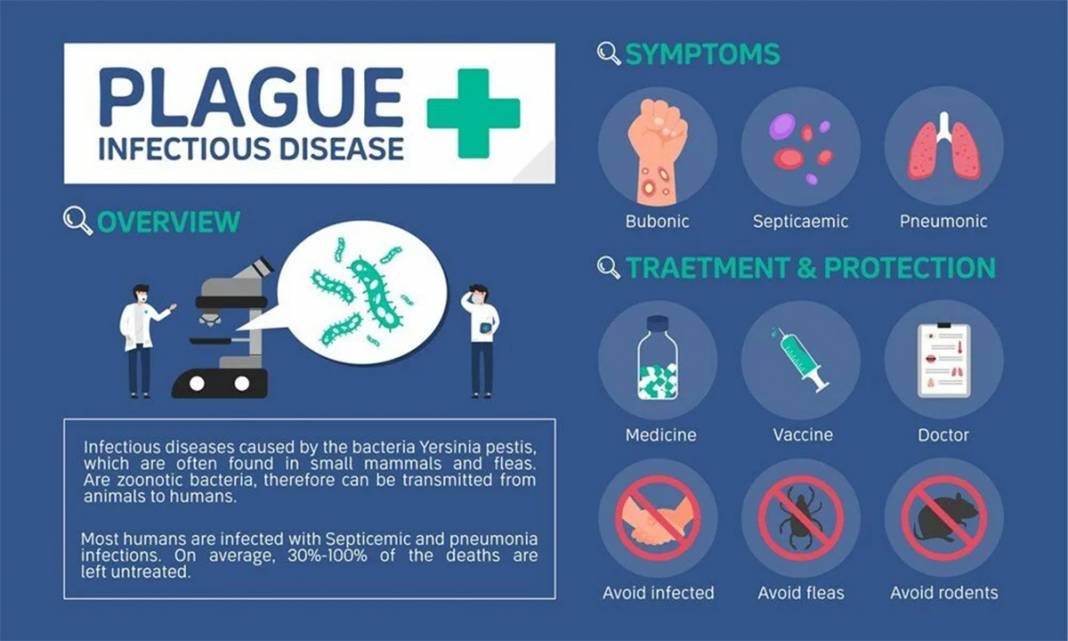 PLAGUE
INFECTIOUS DISEASE

OVERVIEW

Infectious diseases caused by the bacteria Yersinia pestis, which are often found in small mammals and fleas. Are zoonotic bacteria, therefore can be transmitted from animals to humans.

Most humans are infected with Septicemic and pneumonia infections. On average, 30%-100% of the deaths are left untreated.

SYMPTOMS

Bubonic

Septicaemic

Pneumonic

TRAETMENT & PROTECTION

Medicine

Vaccine

Doctor

Avoid infected

Avoid fleas

Avoid rodents